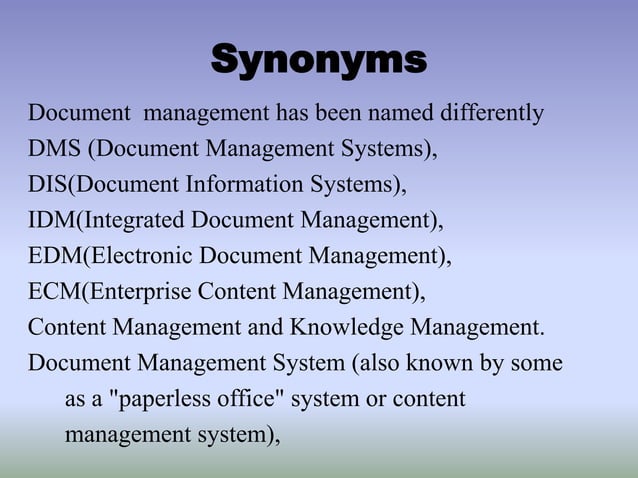 Synonyms

Document management has been named differently

DMS (Document Management Systems),

DIS(Document Information Systems),

IDM(Integrated Document Management),

EDM(Electronic Document Management),

ECM(Enterprise Content Management),

Content Management and Knowledge Management.

Document Management System (also known by some as a "paperless office" system or content management system),